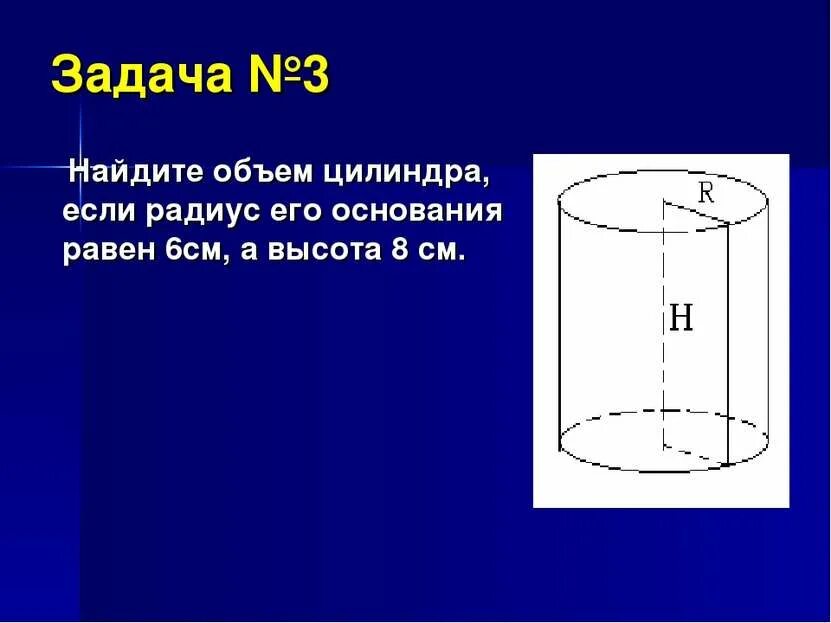 Задача №3

Найдите объем цилиндра, если радиус его основания равен 6см, а высота 8 см.

R

H